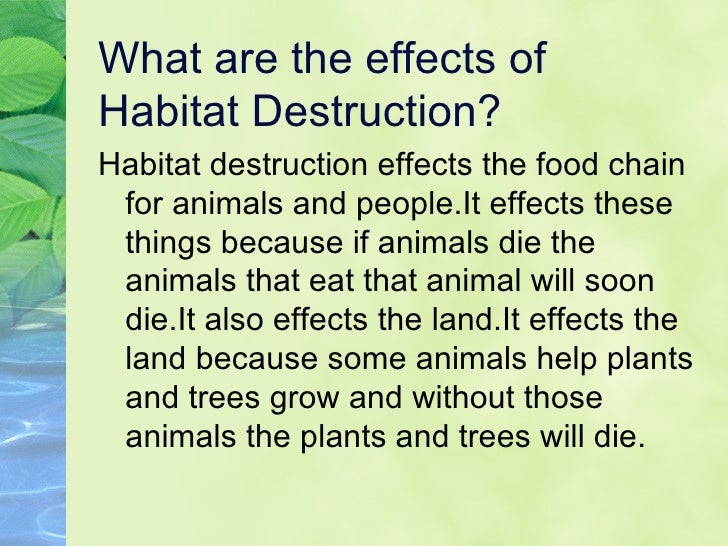 What are the effects of Habitat Destruction?

Habitat destruction effects the food chain for animals and people.It effects these things because if animals die the animals that eat that animal will soon die.It also effects the land.It effects the land because some animals help plants and trees grow and without those animals the plants and trees will die.